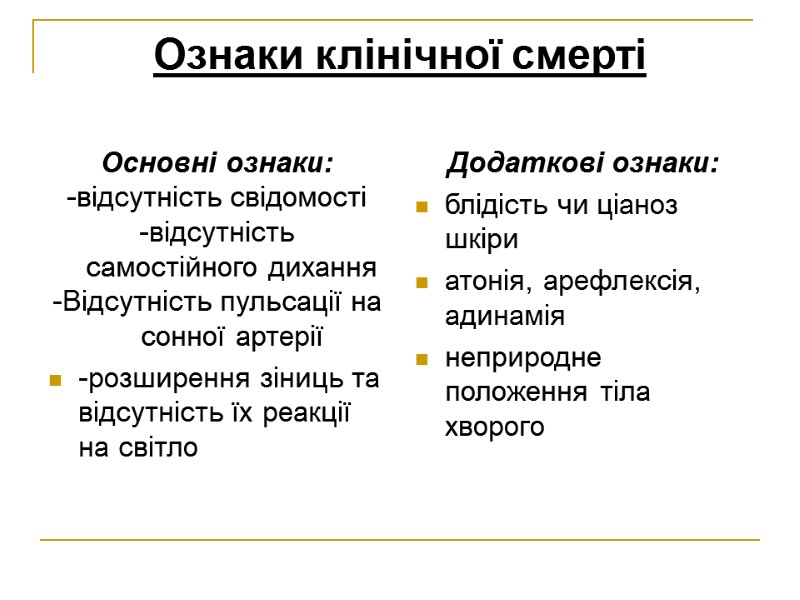 Ознаки клінічної смерті

Основні ознаки:
-відсутність свідомості
-відсутність самостійного дихання
-Відсутність пульсації на сонної артерії

- -розширення зіниць та відсутність їх реакції на світло

Додаткові ознаки:

- блідість чи ціаноз шкіри
- атонія, арефлексія, адинамія
- неприродне положення тіла хворого